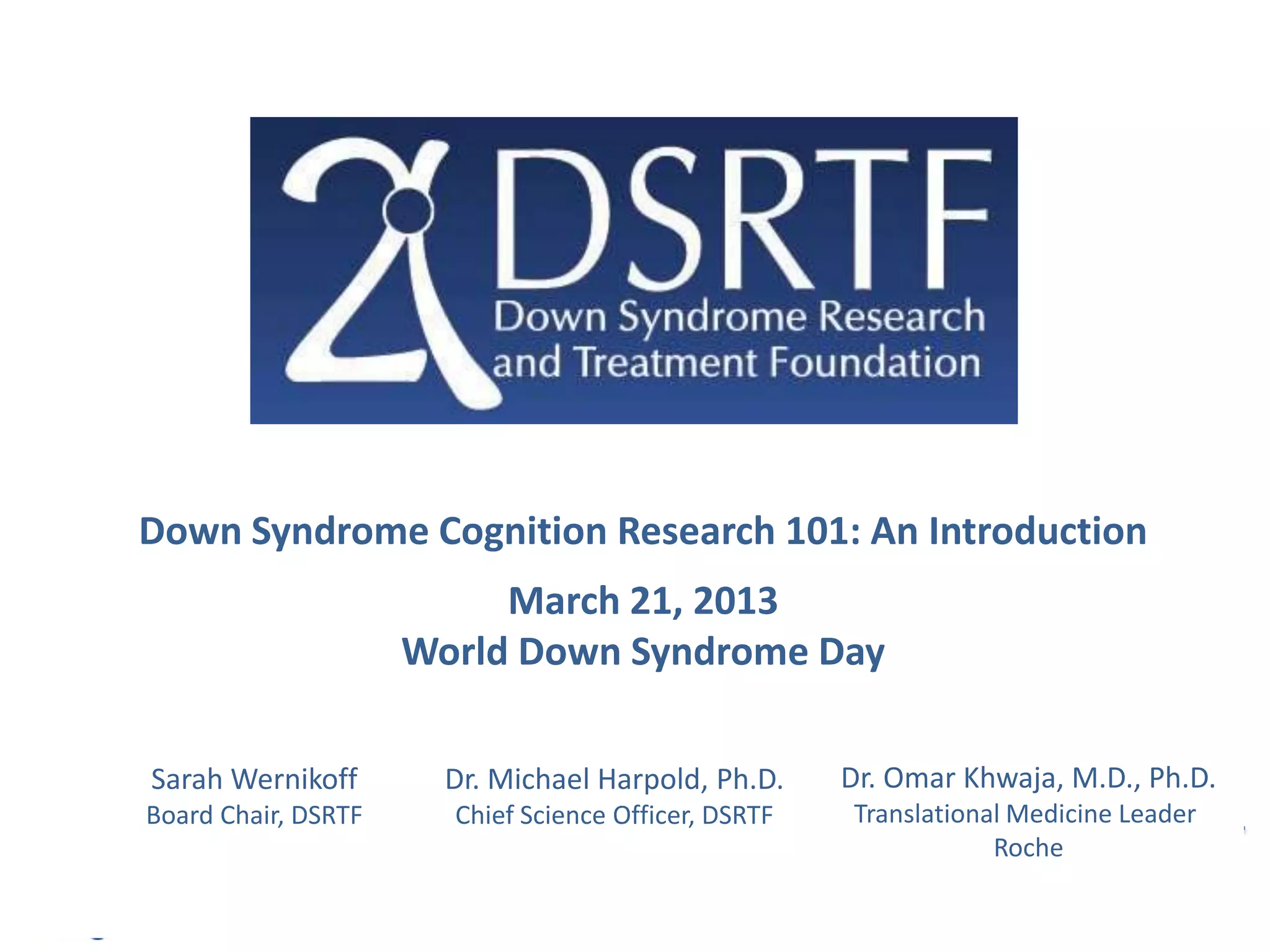 DSRTF
Down Syndrome Research and Treatment Foundation

Down Syndrome Cognition Research 101: An Introduction

March 21, 2013
World Down Syndrome Day

Sarah Wernikoff
Board Chair, DSRTF

Dr. Michael Harpold, Ph.D.
Chief Science Officer, DSRTF

Dr. Omar Khwaja, M.D., Ph.D.
Translational Medicine Leader
Roche